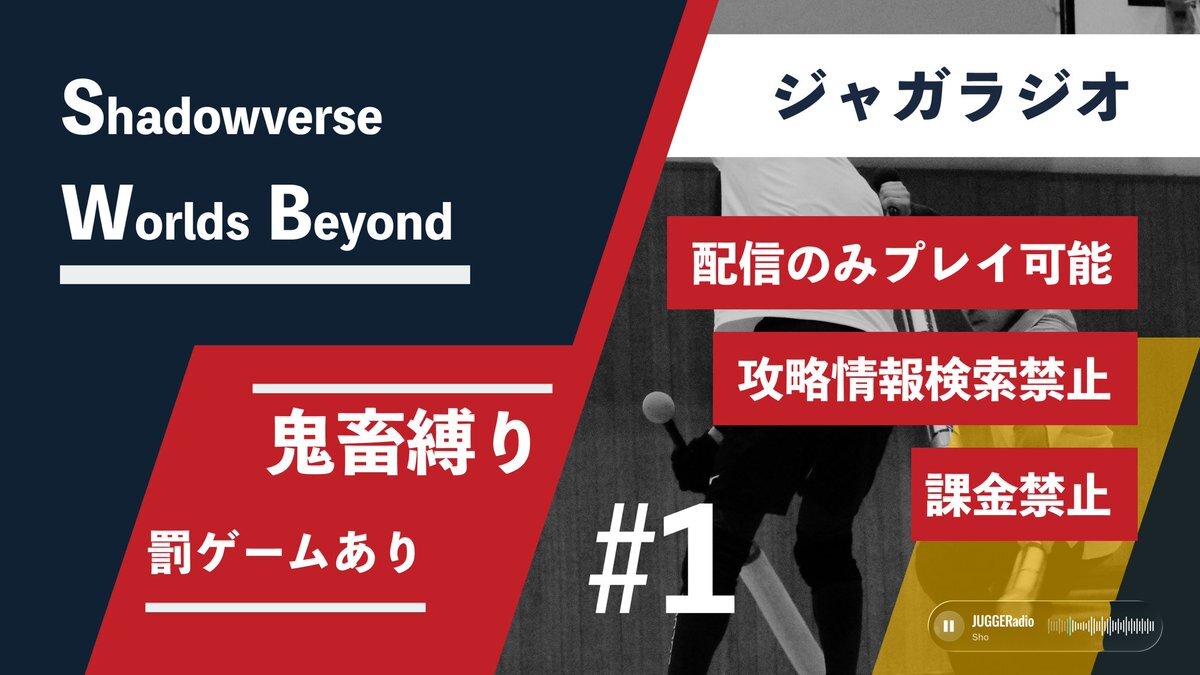 Shadowverse
Worlds Beyond

鬼畜縛り

罰ゲームあり

ジャガラジオ

配信のみプレイ可能

攻略情報検索禁止

課金禁止

#1

JUGGERadio
Sho